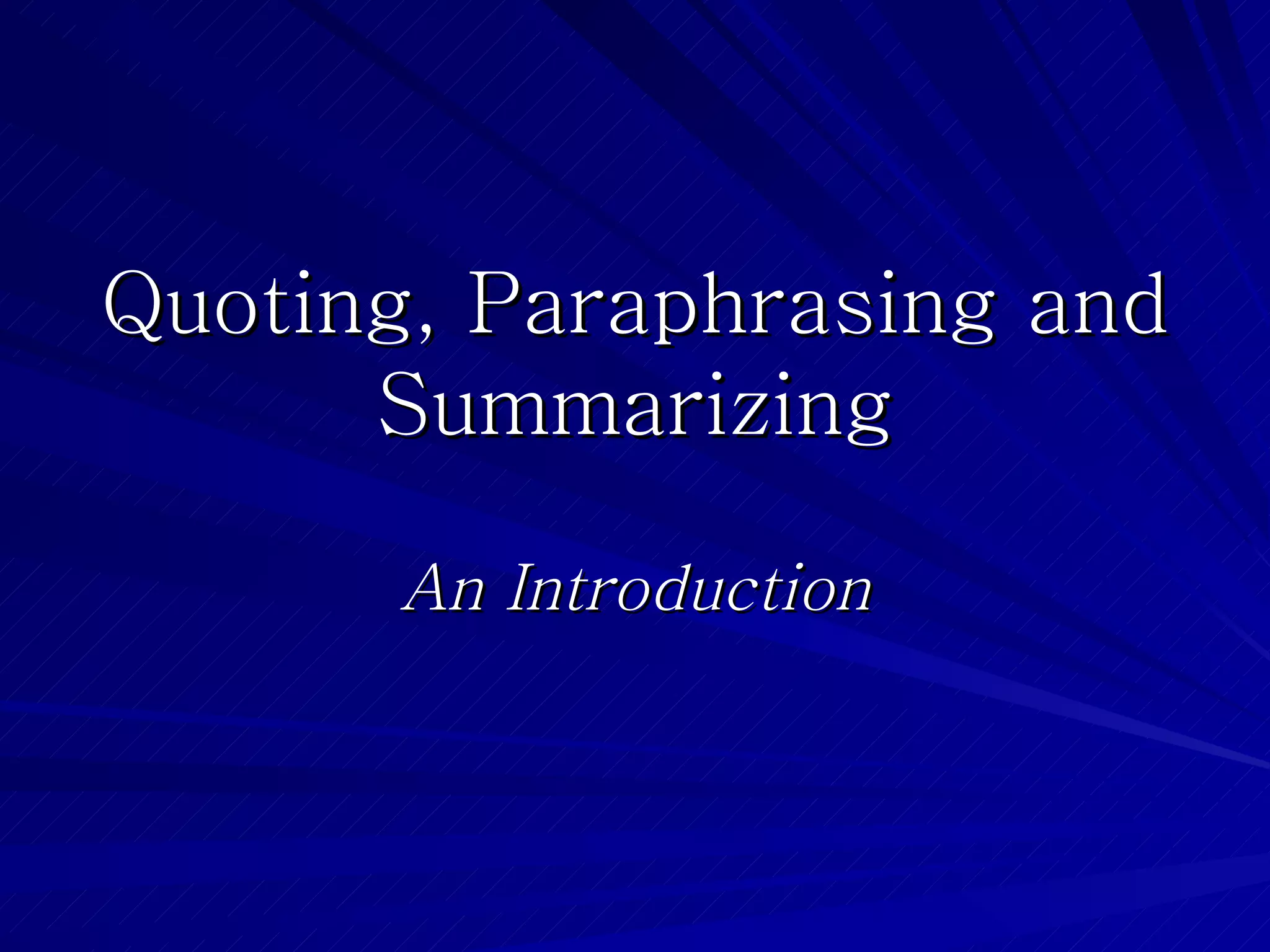 Quoting, Paraphrasing and Summarizing

An Introduction